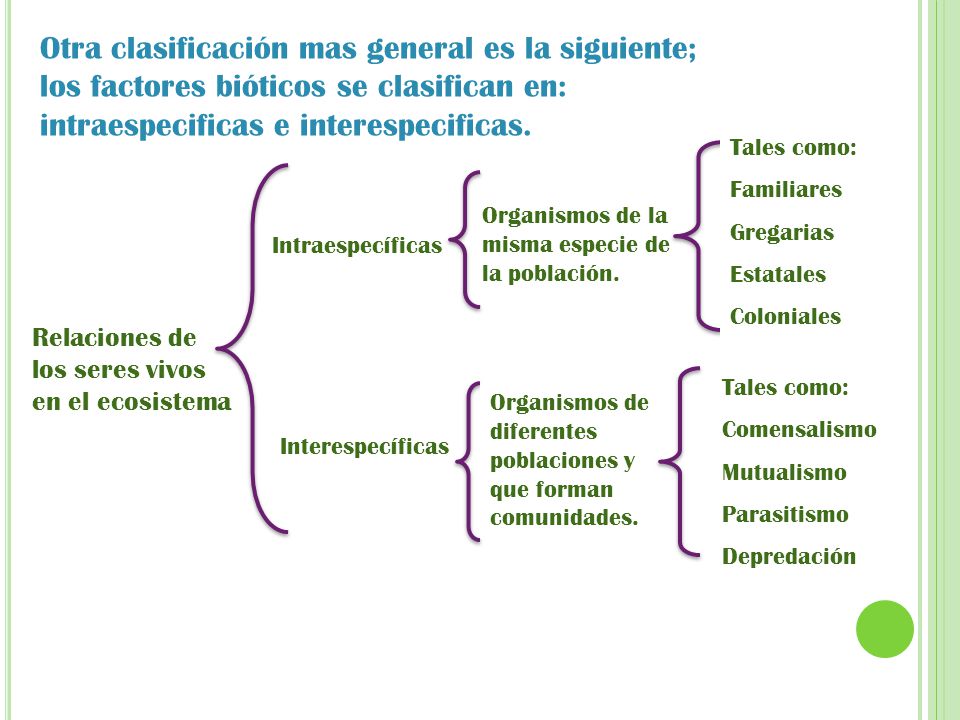 Otra clasificación mas general es la siguiente; los factores bióticos se clasifican en: intraespecificas e interespecificas.

Relaciones de los seres vivos en el ecosistema

Intraespecíficas

Organismos de la misma especie de la población.

Tales como:
Familiares
Gregarias
Estatales
Coloniales

Interespecíficas

Organismos de diferentes poblaciones y que forman comunidades.

Tales como:
Comensalismo
Mutualismo
Parasitismo
Depredación